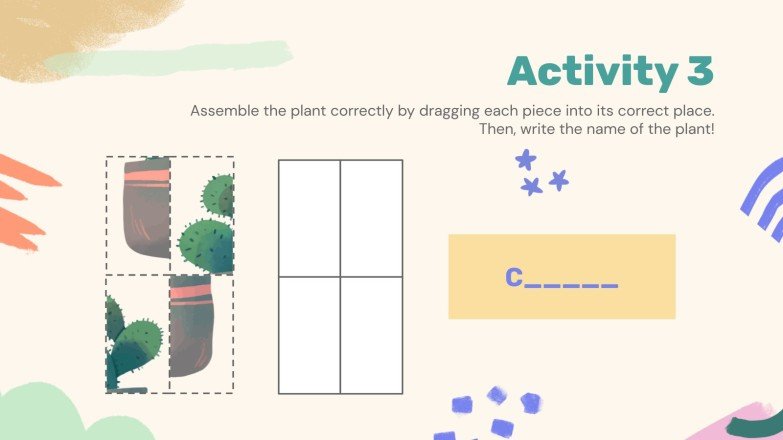 Activity 3

Assemble the plant correctly by dragging each piece into its correct place. Then, write the name of the plant!

C_____